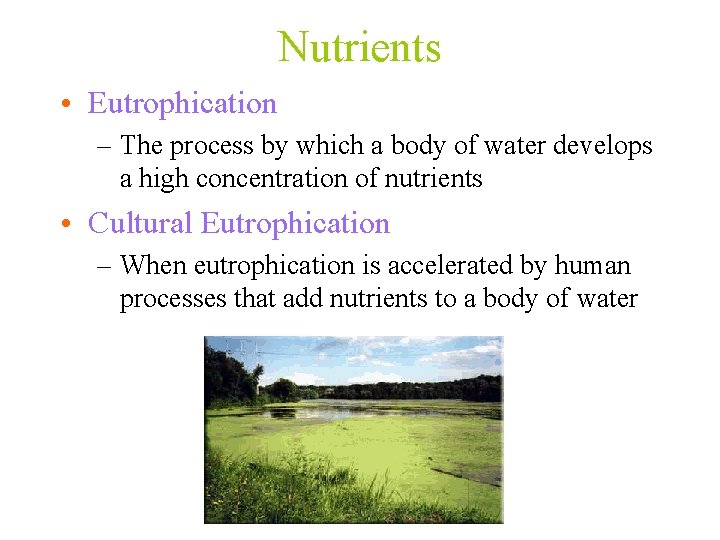 Nutrients

• Eutrophication
– The process by which a body of water develops a high concentration of nutrients

• Cultural Eutrophication
– When eutrophication is accelerated by human processes that add nutrients to a body of water